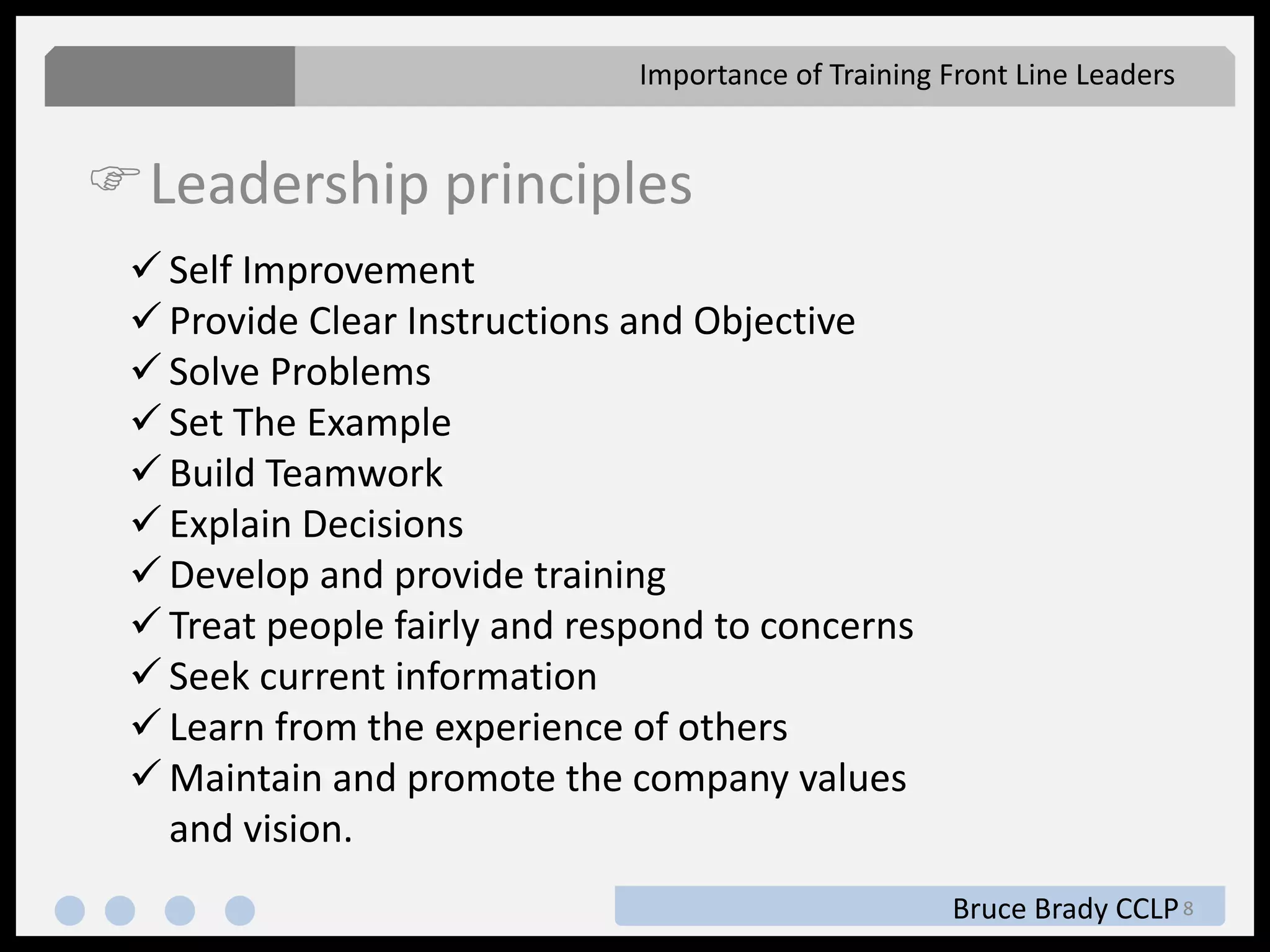 Importance of Training Front Line Leaders

☞ Leadership principles

✓ Self Improvement
✓ Provide Clear Instructions and Objective
✓ Solve Problems
✓ Set The Example
✓ Build Teamwork
✓ Explain Decisions
✓ Develop and provide training
✓ Treat people fairly and respond to concerns
✓ Seek current information
✓ Learn from the experience of others
✓ Maintain and promote the company values and vision.

Bruce Brady CCLP 8